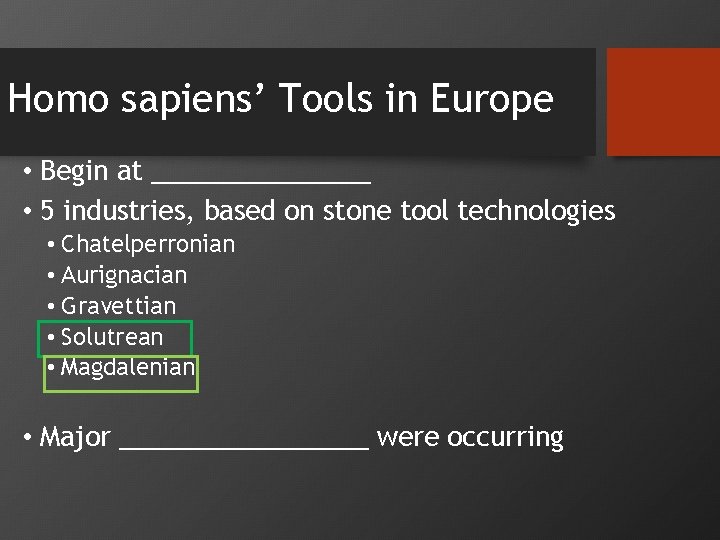 Homo sapiens’ Tools in Europe

• Begin at _______________
• 5 industries, based on stone tool technologies
  • Chatelperronian
  • Aurignacian
  • Gravettian
  • Solutrean
  • Magdalenian

• Major _________________ were occurring